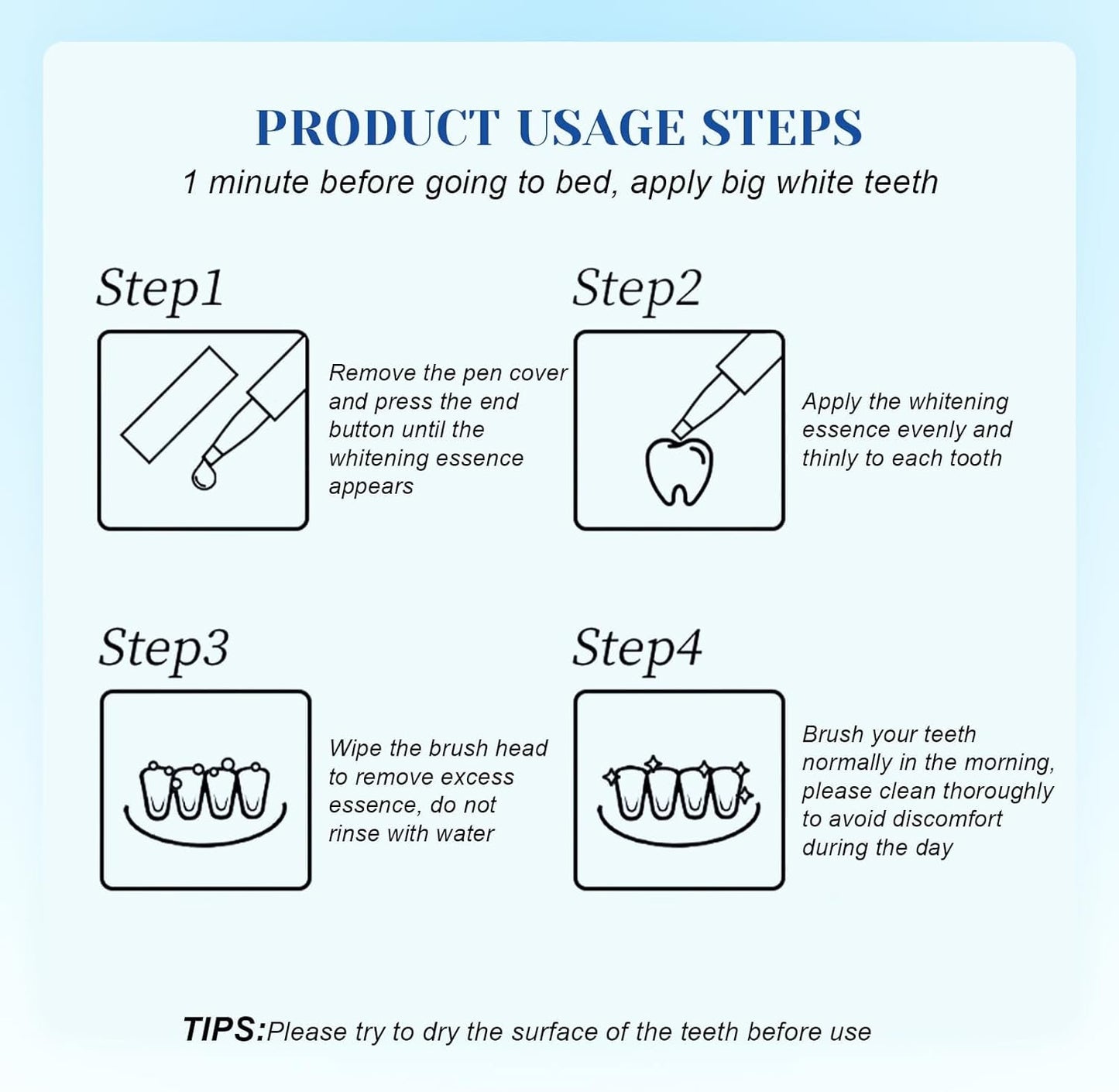 PRODUCT USAGE STEPS
1 minute before going to bed, apply big white teeth

Step1

Remove the pen cover and press the end button until the whitening essence appears

Step2

Apply the whitening essence evenly and thinly to each tooth

Step3

Wipe the brush head to remove excess essence, do not rinse with water

Step4

Brush your teeth normally in the morning, please clean thoroughly to avoid discomfort during the day

TIPS:Please try to dry the surface of the teeth before use